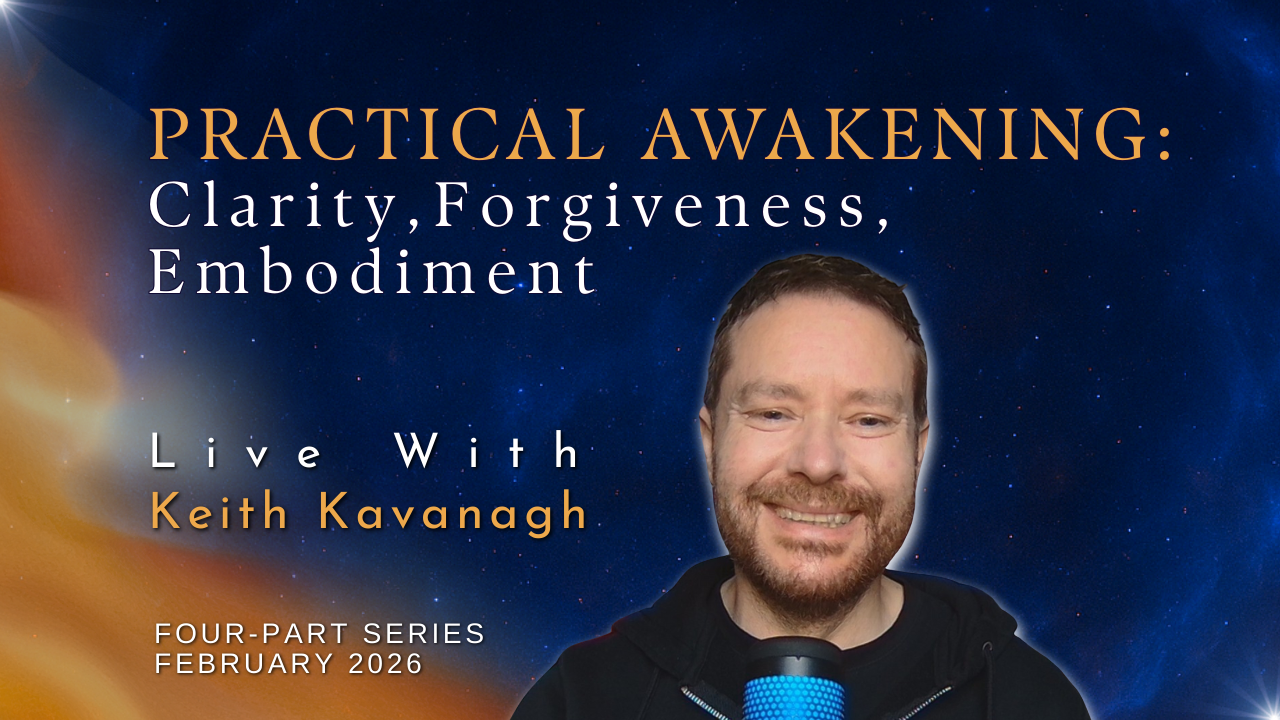 PRACTICAL AWAKENING:
Clarity,Forgiveness,
Embodiment

Live With
Keith Kavanagh

FOUR-PART SERIES
FEBRUARY 2026